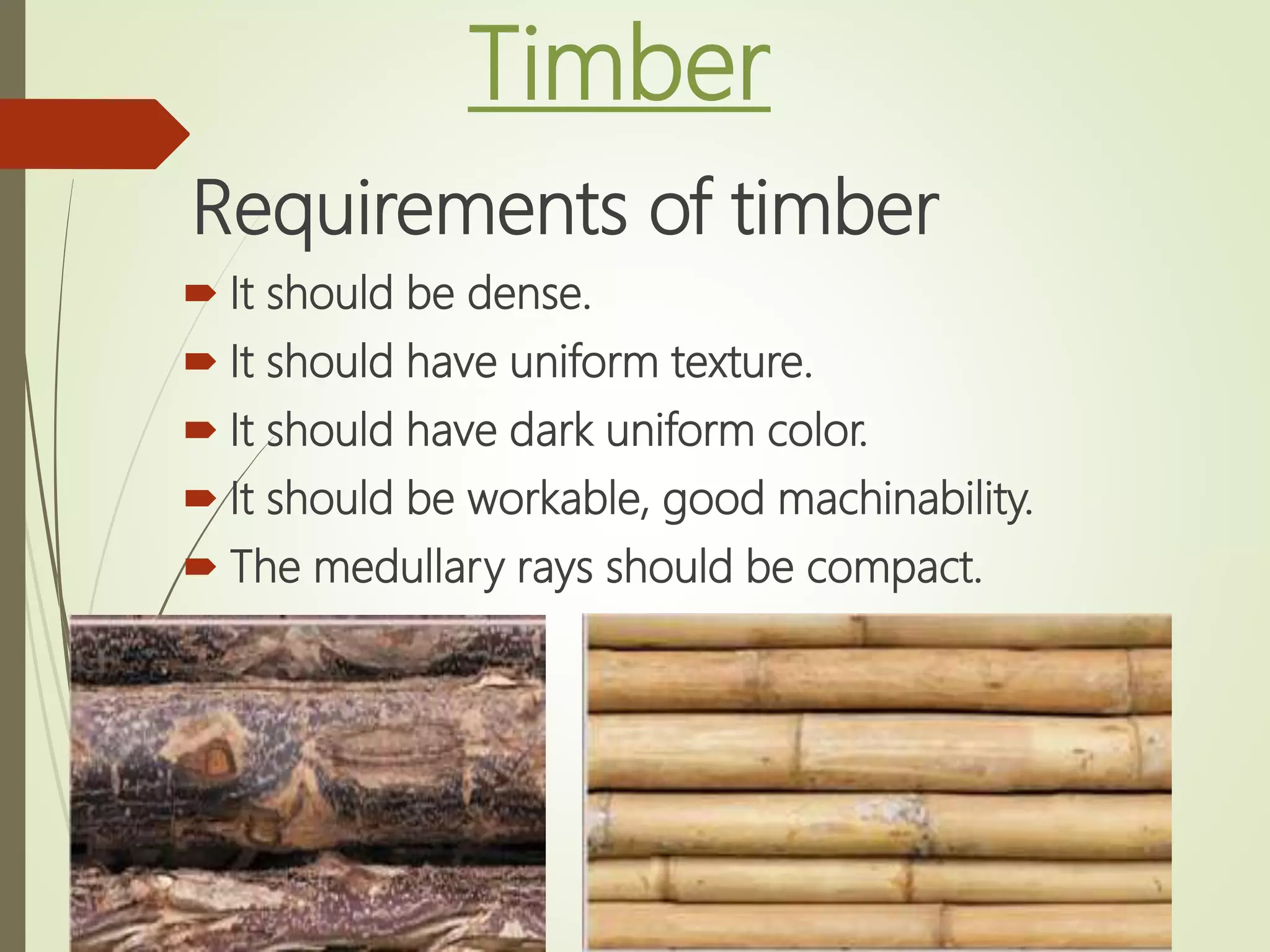 Timber

Requirements of timber

It should be dense.

It should have uniform texture.

It should have dark uniform color.

It should be workable, good machinability.

The medullary rays should be compact.